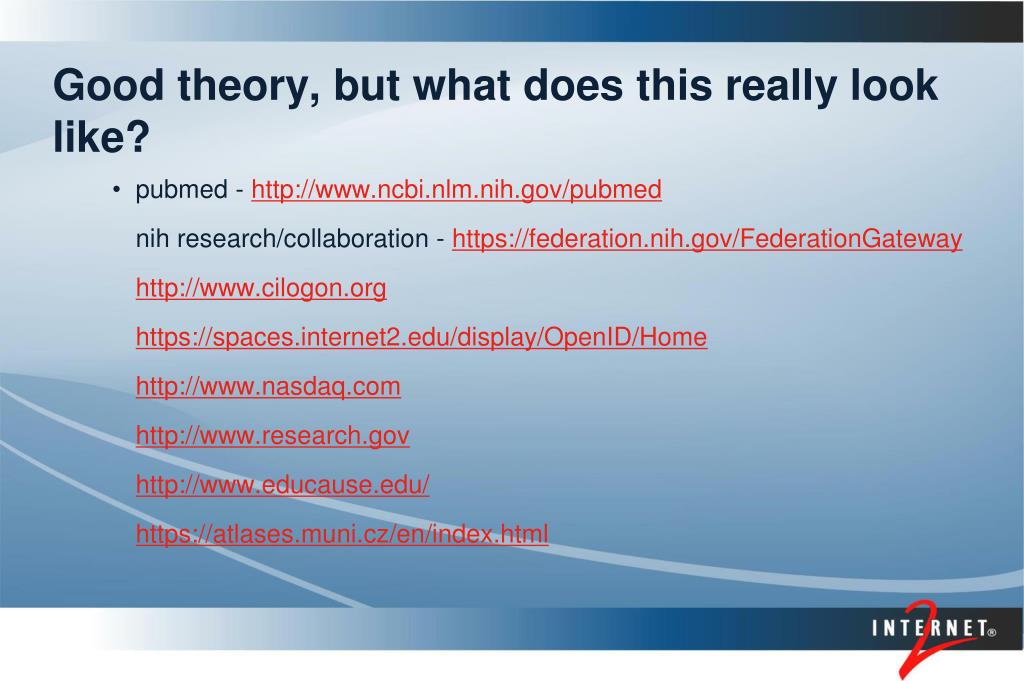 Good theory, but what does this really look like?

• pubmed - http://www.ncbi.nlm.nih.gov/pubmed

nih research/collaboration - https://federation.nih.gov/FederationGateway

http://www.cilogon.org

https://spaces.internet2.edu/display/OpenID/Home

http://www.nasdaq.com

http://www.research.gov

http://www.educause.edu/

https://atlases.muni.cz/en/index.html

INTERNET® 2